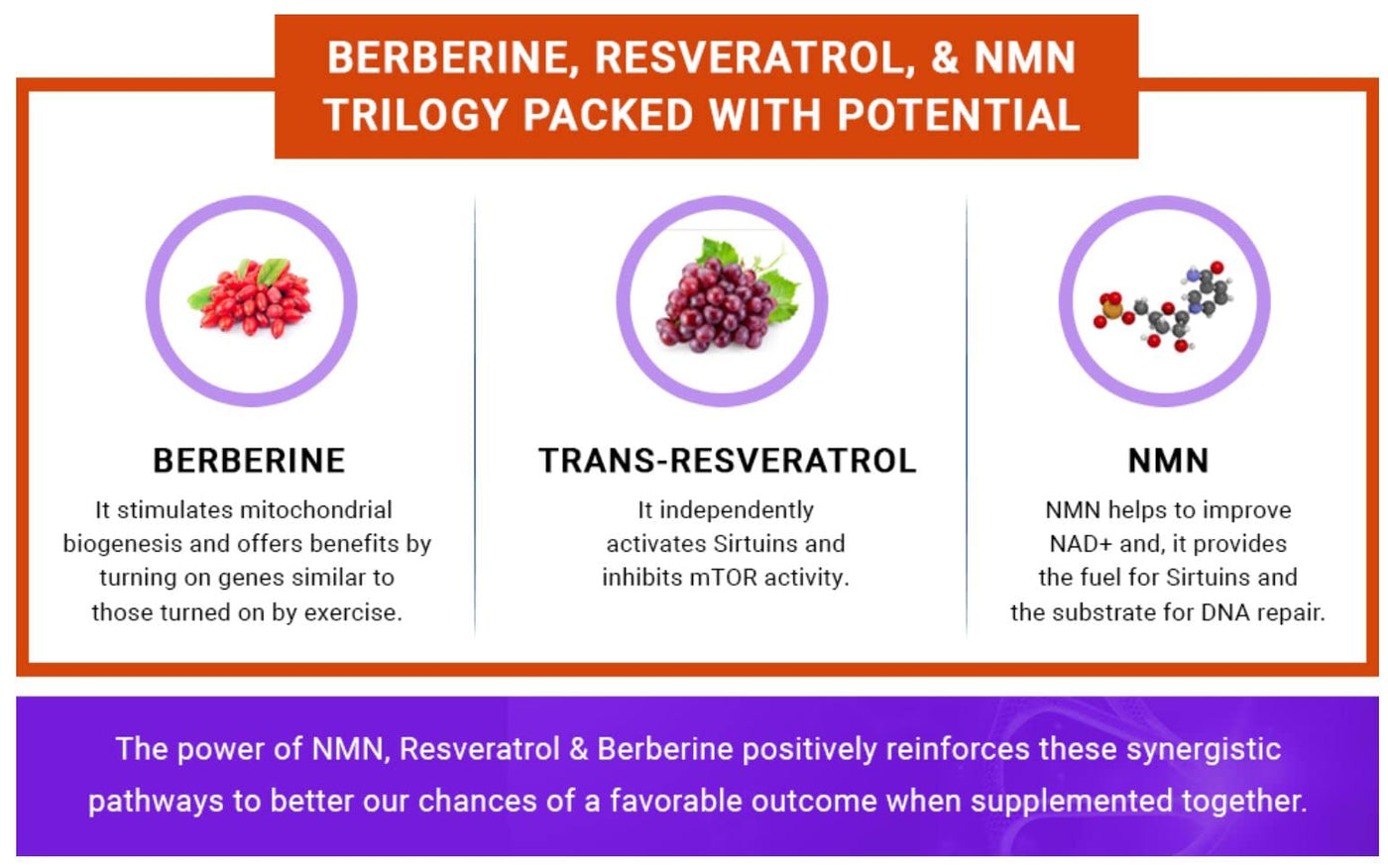 BERBERINE, RESVERATROL, & NMN TRILOGY PACKED WITH POTENTIAL

BERBERINE

It stimulates mitochondrial biogenesis and offers benefits by turning on genes similar to those turned on by exercise.

TRANS-RESVERATROL

It independently activates Sirtuins and inhibits mTOR activity.

NMN

NMN helps to improve NAD+ and, it provides the fuel for Sirtuins and the substrate for DNA repair.

The power of NMN, Resveratrol & Berberine positively reinforces these synergistic pathways to better our chances of a favorable outcome when supplemented together.